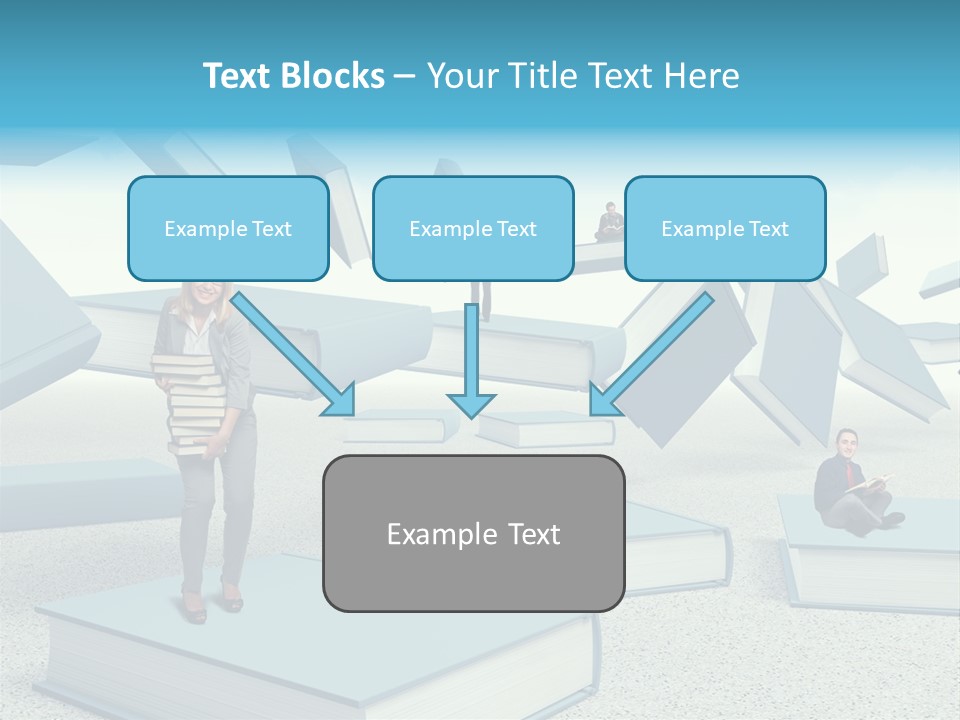 Text Blocks – Your Title Text Here

Example Text

Example Text

Example Text

Example Text